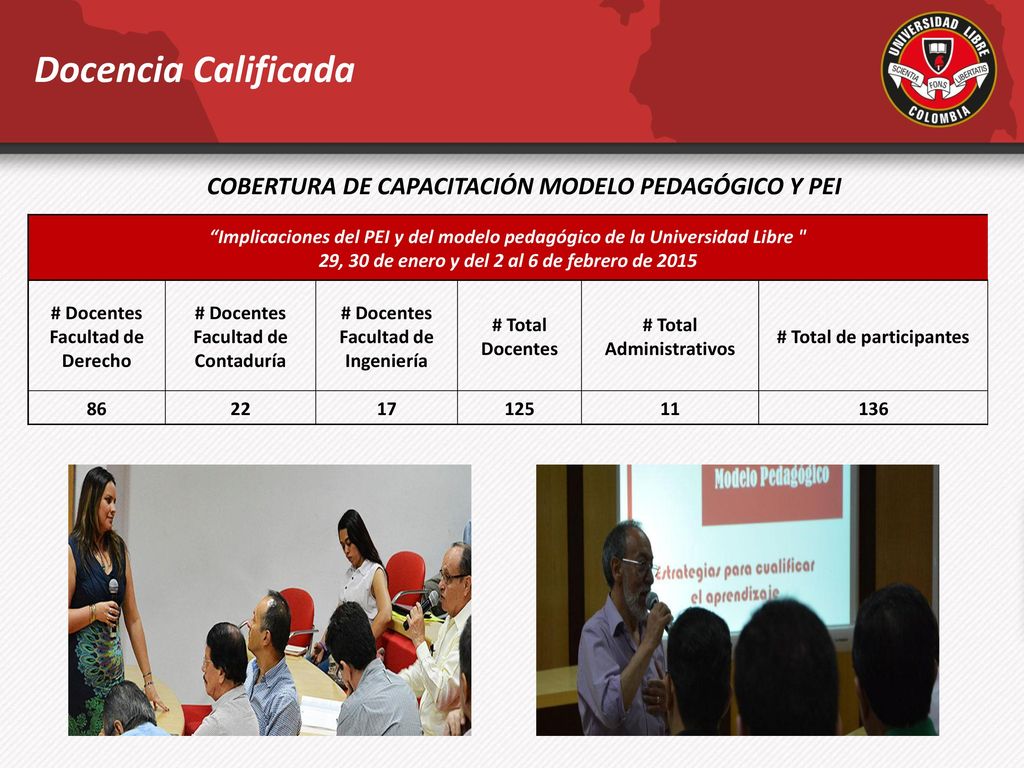 Docencia Calificada

UNIVERSIDAD LIBRE
SCIENTIA FONS LIBERTATIS
COLOMBIA

COBERTURA DE CAPACITACIÓN MODELO PEDAGÓGICO Y PEI

“Implicaciones del PEI y del modelo pedagógico de la Universidad Libre "
29, 30 de enero y del 2 al 6 de febrero de 2015

| # Docentes Facultad de Derecho | # Docentes Facultad de Contaduría | # Docentes Facultad de Ingeniería | # Total Docentes | # Total Administrativos | # Total de participantes |
|---|---|---|---|---|---|
| 86 | 22 | 17 | 125 | 11 | 136 |

Modelo Pedagógico

Estrategias para cualificar el aprendizaje